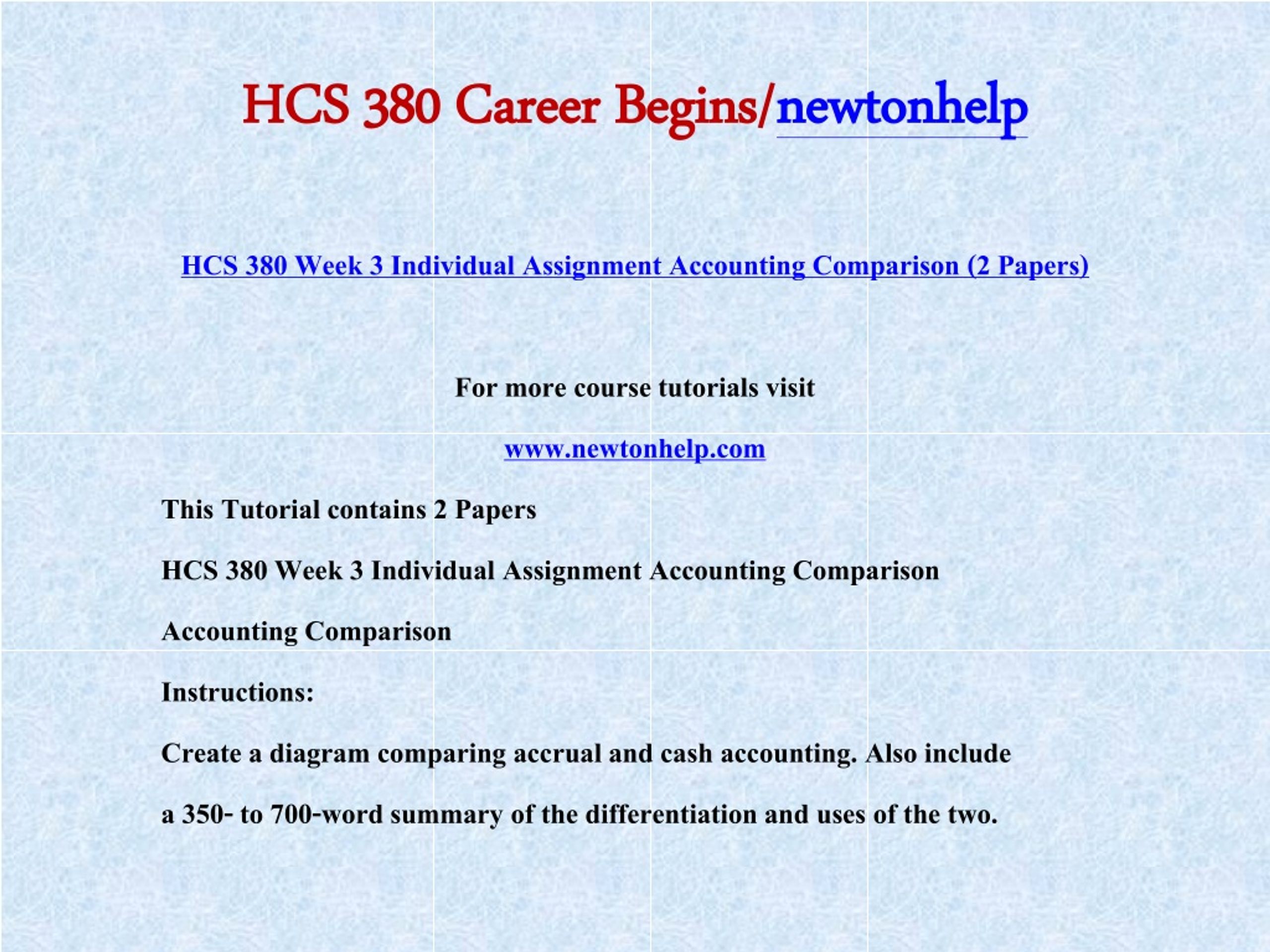 HCS 380 Career Begins/newtonhelp

HCS 380 Week 3 Individual Assignment Accounting Comparison (2 Papers)

For more course tutorials visit

www.newtonhelp.com

This Tutorial contains 2 Papers

HCS 380 Week 3 Individual Assignment Accounting Comparison

Accounting Comparison

Instructions:

Create a diagram comparing accrual and cash accounting. Also include a 350- to 700-word summary of the differentiation and uses of the two.